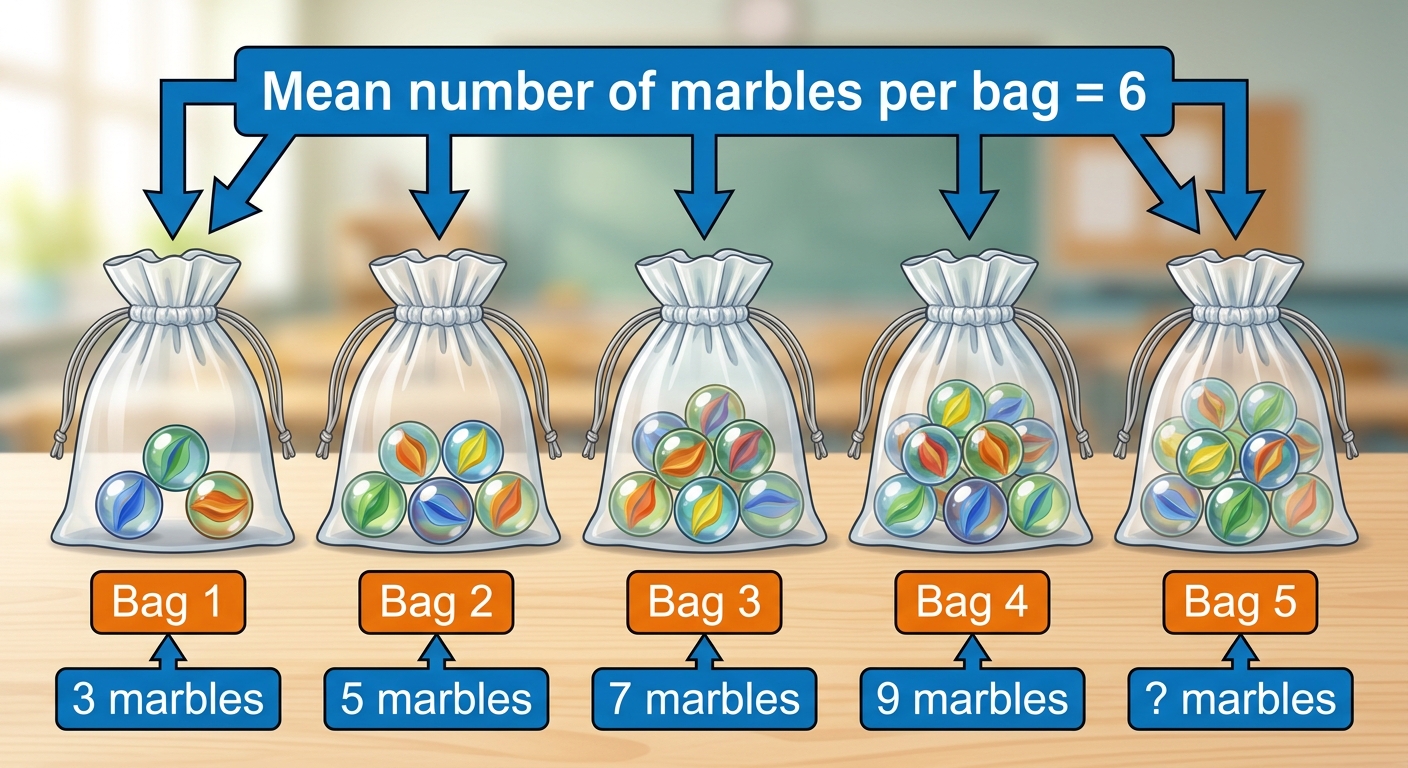 Mean number of marbles per bag = 6

Bag 1
3 marbles

Bag 2
5 marbles

Bag 3
7 marbles

Bag 4
9 marbles

Bag 5
? marbles